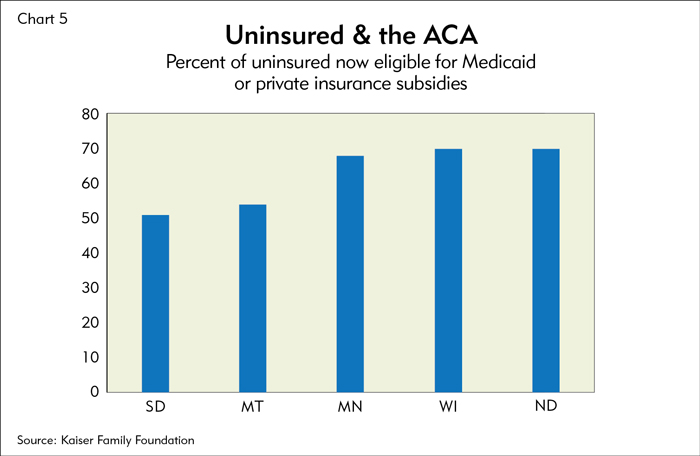 Chart 5

Uninsured & the ACA

Percent of uninsured now eligible for Medicaid or private insurance subsidies

80
70
60
50
40
30
20
10
0

SD MT MN WI ND

Source: Kaiser Family Foundation